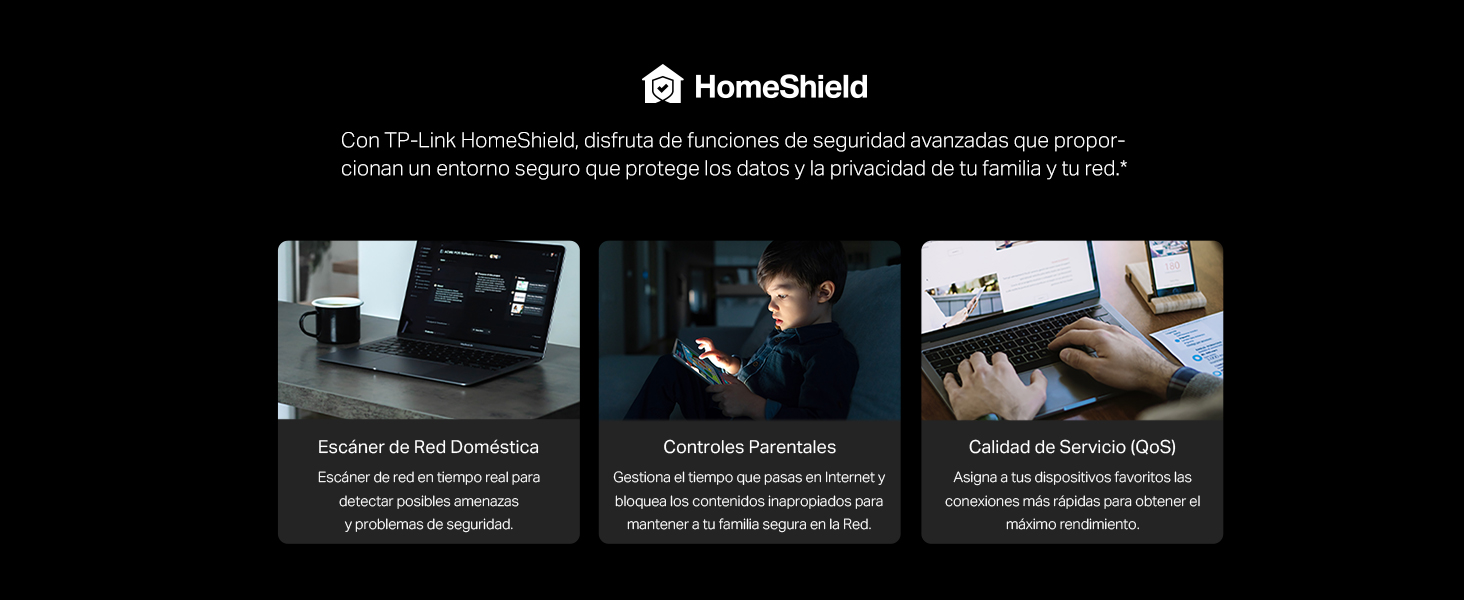 HomeShield

Con TP-Link HomeShield, disfruta de funciones de seguridad avanzadas que proporcionan un entorno seguro que protege los datos y la privacidad de tu familia y tu red.*

Escáner de Red Doméstica

Escáner de red en tiempo real para detectar posibles amenazas y problemas de seguridad.

Controles Parentales

Gestiona el tiempo que pasas en Internet y bloquea los contenidos inapropiados para mantener a tu familia segura en la Red.

Calidad de Servicio (QoS)

Asigna a tus dispositivos favoritos las conexiones más rápidas para obtener el máximo rendimiento.